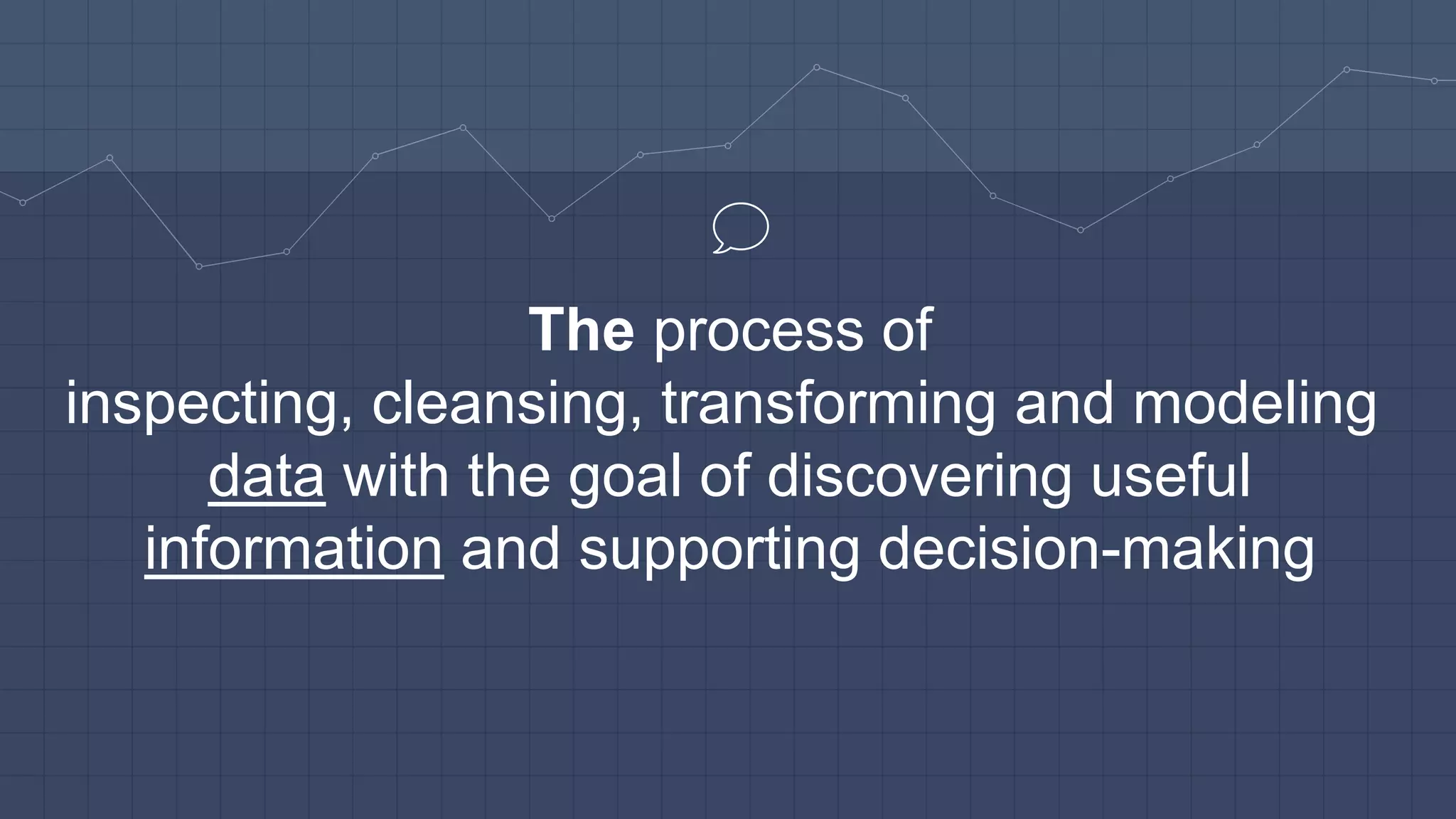 The process of inspecting, cleansing, transforming and modeling data with the goal of discovering useful information and supporting decision-making